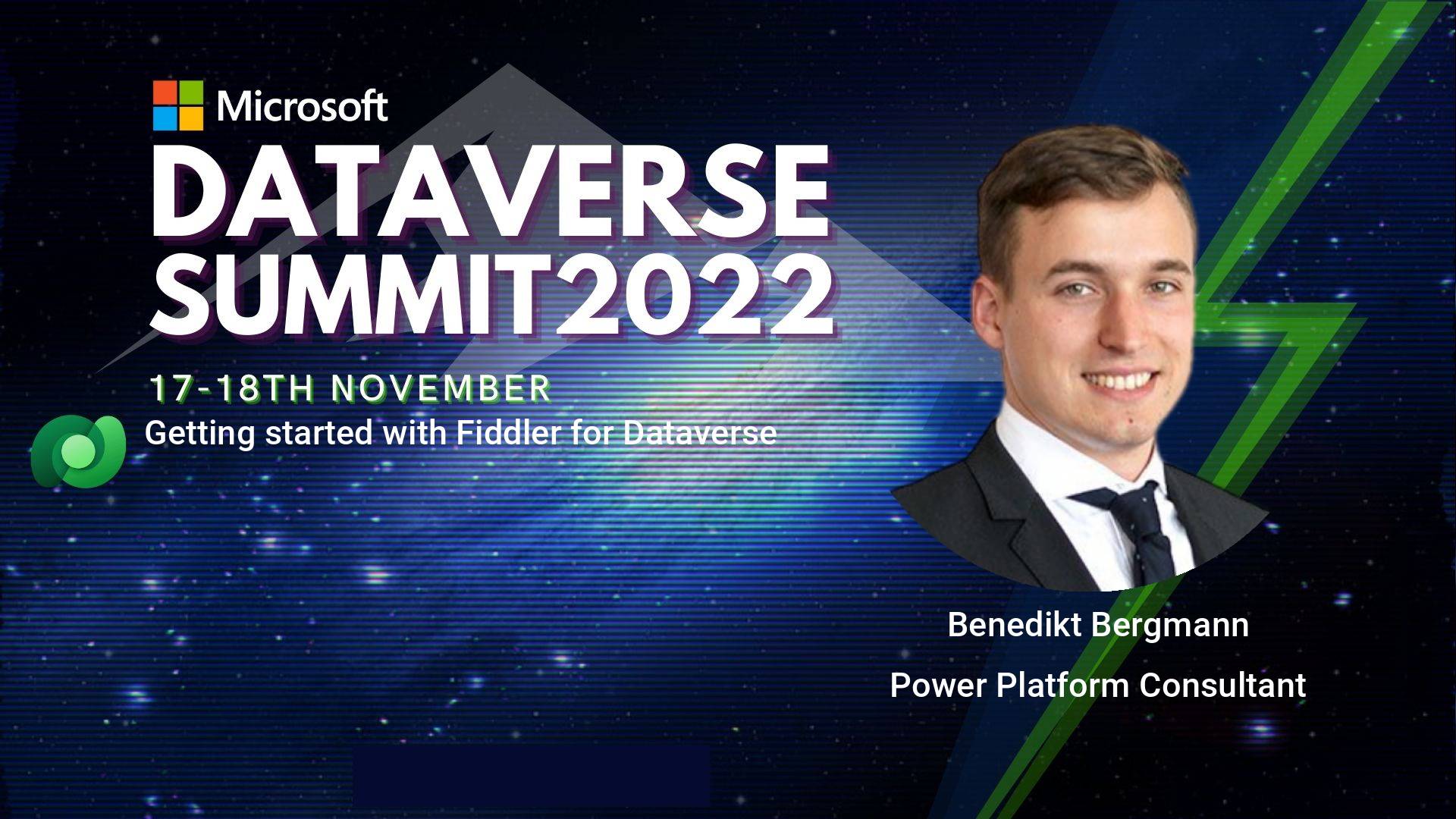 Microsoft
DATAVERSE
SUMMIT2022

17-18TH NOVEMBER

Getting started with Fiddler for Dataverse

Benedikt Bergmann

Power Platform Consultant